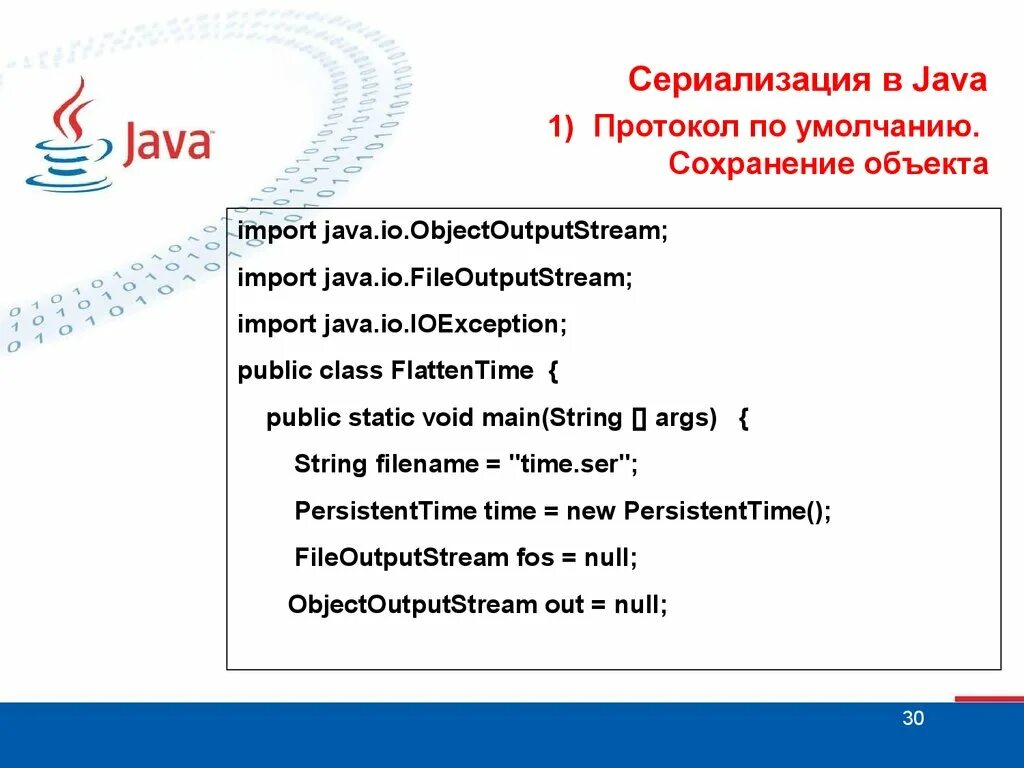 Java

Сериализация в Java

1) Протокол по умолчанию. Сохранение объекта

import java.io.ObjectOutputStream;

import java.io.FileOutputStream;

import java.io.IOException;

public class FlattenTime {

public static void main(String [] args) {

String filename = "time.ser";

PersistentTime time = new PersistentTime();

FileOutputStream fos = null;

ObjectOutputStream out = null;

30